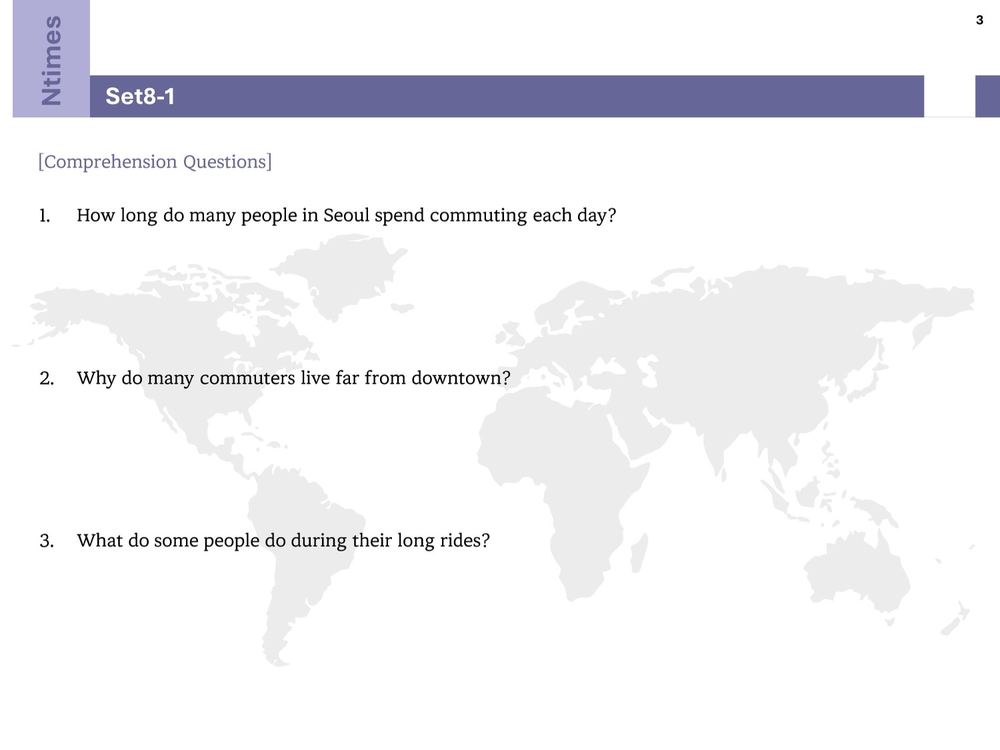 Ntimes

3

Set8-1

[Comprehension Questions]

1. How long do many people in Seoul spend commuting each day?

2. Why do many commuters live far from downtown?

3. What do some people do during their long rides?